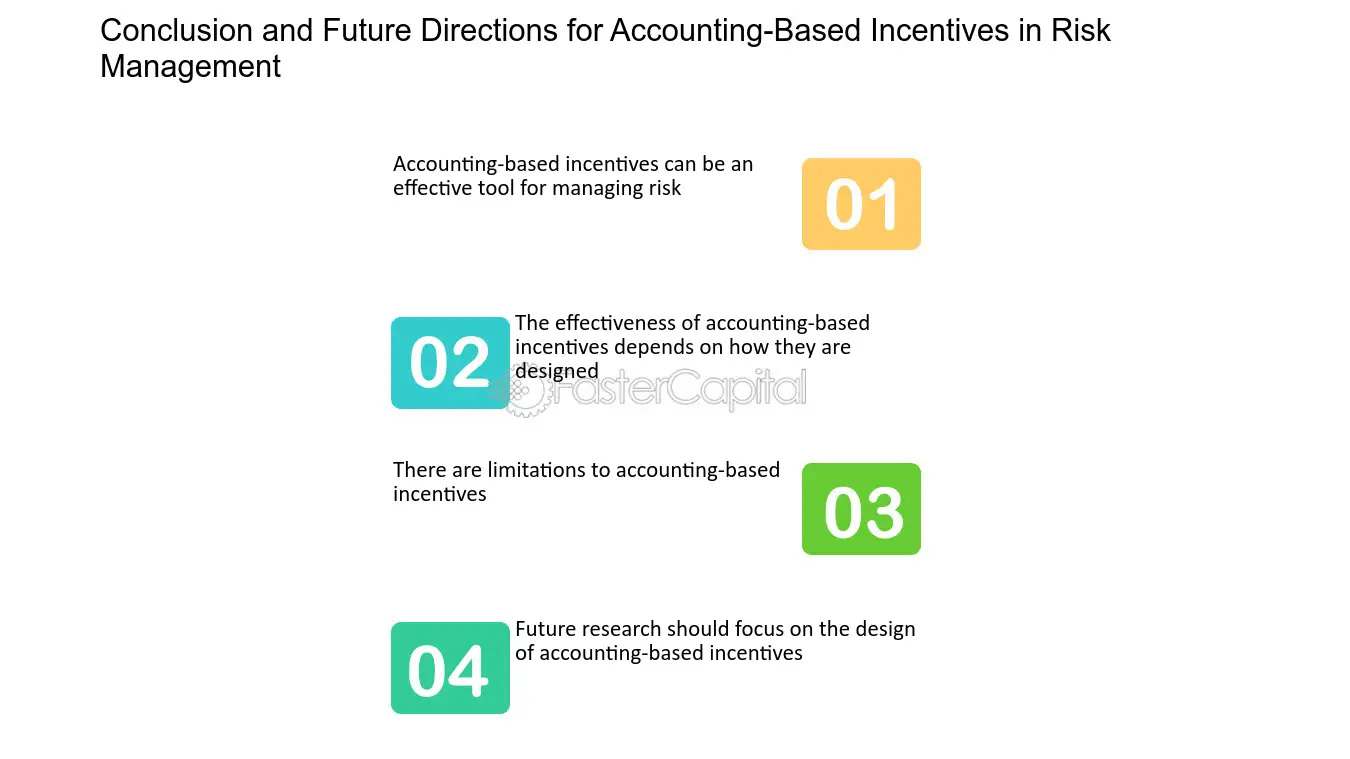 Conclusion and Future Directions for Accounting-Based Incentives in Risk Management

Accounting-based incentives can be an effective tool for managing risk

01

02

The effectiveness of accounting-based incentives depends on how they are designed

There are limitations to accounting-based incentives

03

04

Future research should focus on the design of accounting-based incentives

FasterCapital